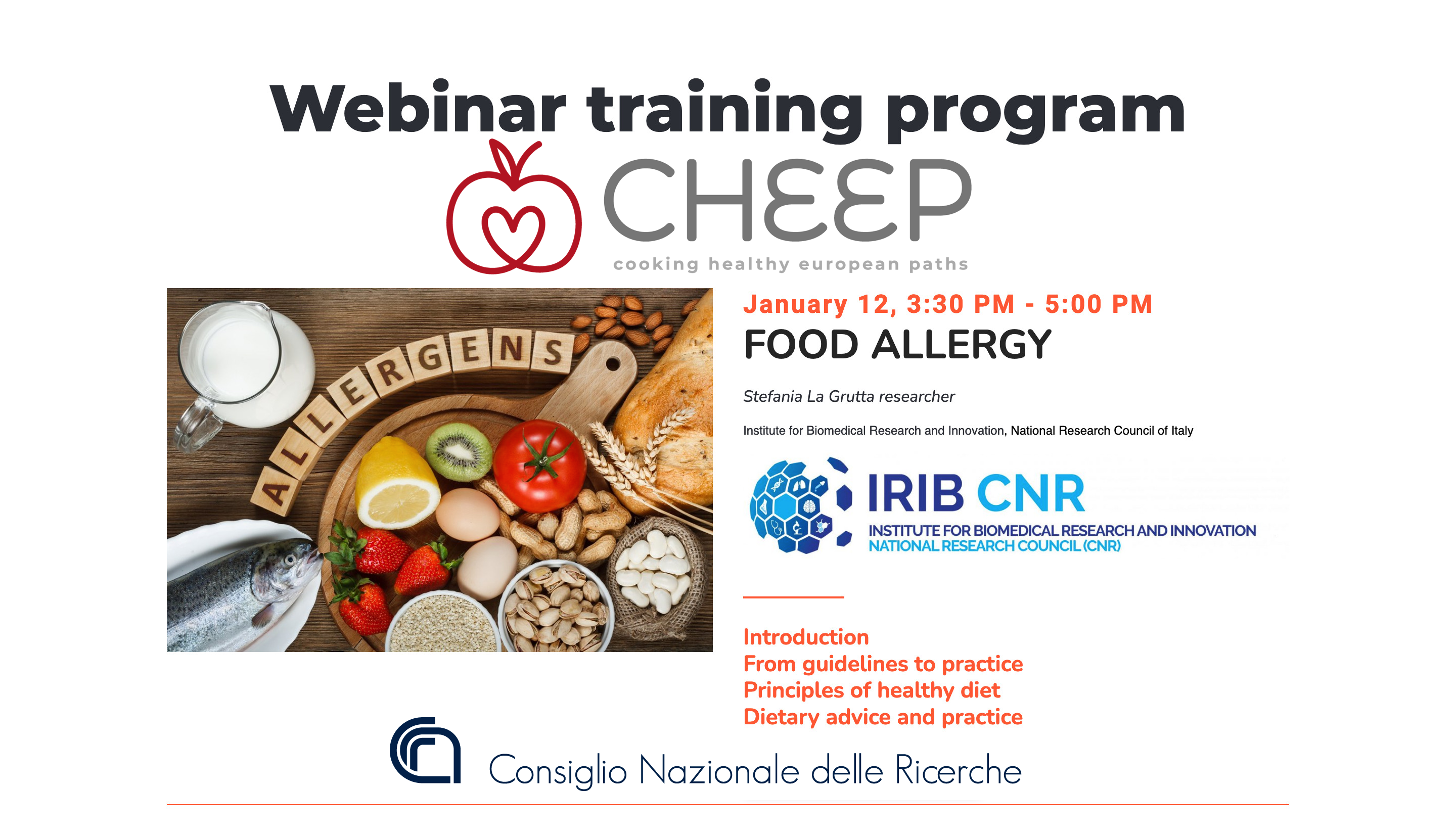 Webinar training program

CHEEP

cooking healthy european paths

ALLERGENS

January 12, 3:30 PM - 5:00 PM

FOOD ALLERGY

Stefania La Grutta researcher

Institute for Biomedical Research and Innovation, National Research Council of Italy

IRIB CNR

INSTITUTE FOR BIOMEDICAL RESEARCH AND INNOVATION
NATIONAL RESEARCH COUNCIL (CNR)

Introduction
From guidelines to practice
Principles of healthy diet
Dietary advice and practice

Consiglio Nazionale delle Ricerche